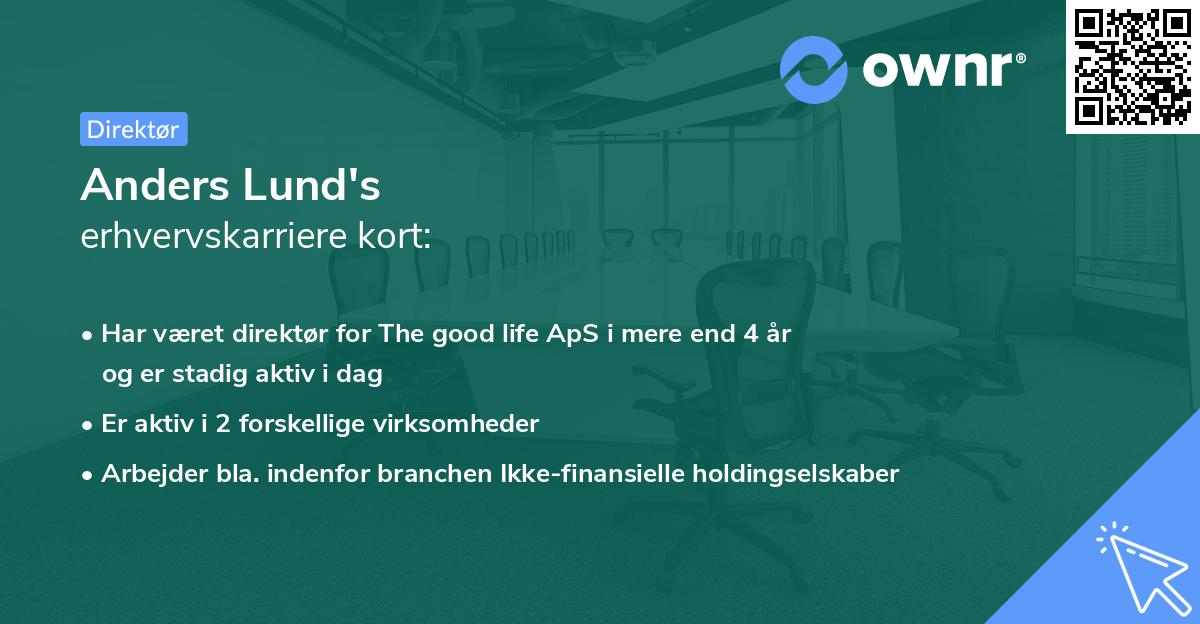 ownr®

Direktør

Anders Lund's
erhvervskarriere kort:

• Har været direktør for The good life ApS i mere end 4 år og er stadig aktiv i dag

• Er aktiv i 2 forskellige virksomheder

• Arbejder bla. indenfor branchen Ikke-finansielle holdingselskaber